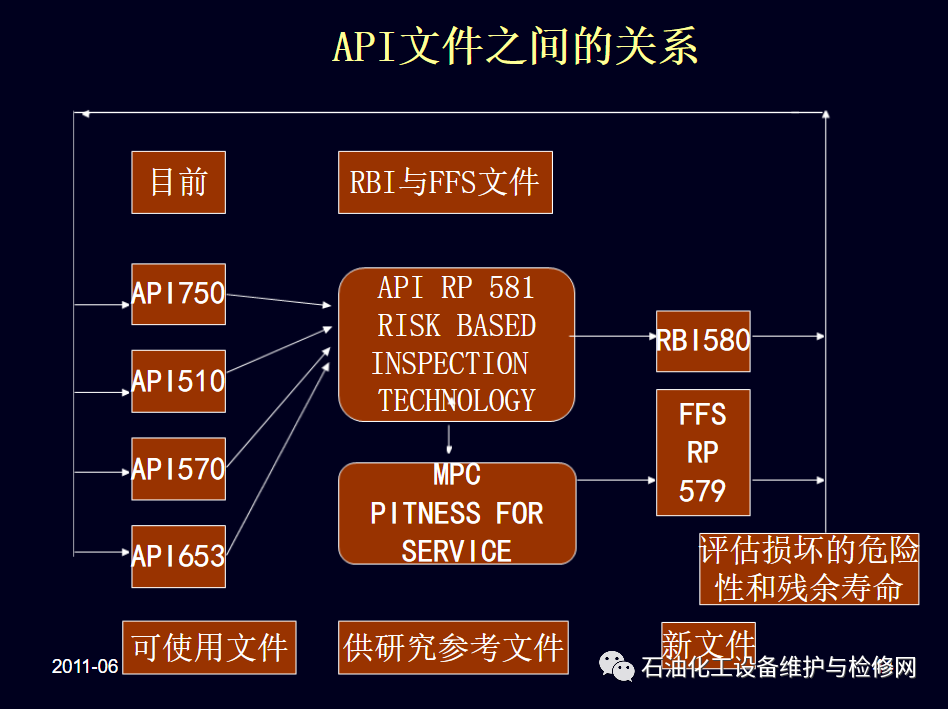 API文件之间的关系

目前

RBI与FFS文件

API750

API510

API570

API653

API RP 581 RISK BASED INSPECTION TECHNOLOGY

MPC PITNESS FOR SERVICE

RBI580

FFS RP 579

评估损坏的危险性和残余寿命

可使用文件

供研究参考文件

新文件

2011-06

石油化工设备维护与检修网